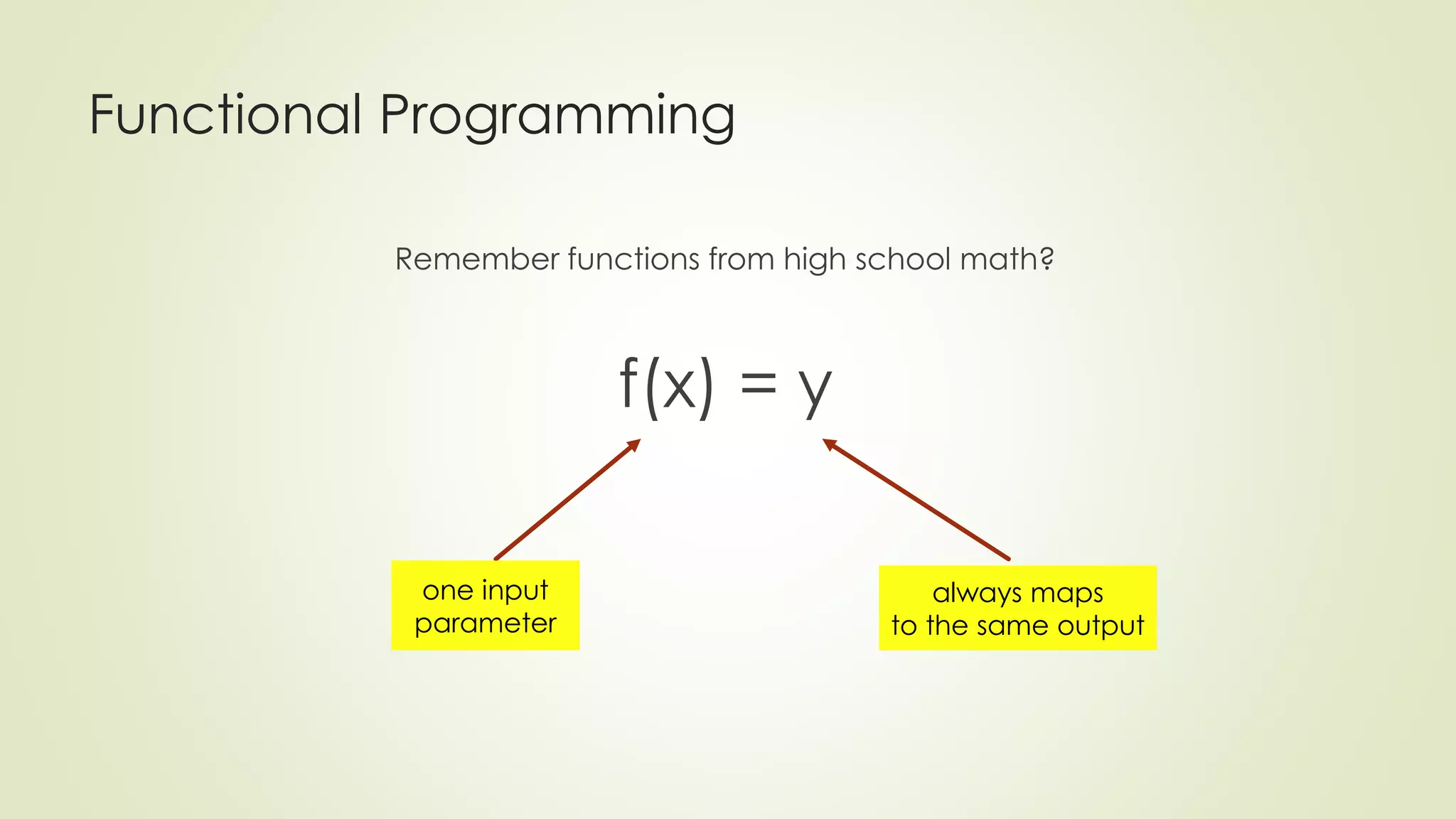 Functional Programming

Remember functions from high school math?

$f(x) = y$

one input parameter

always maps to the same output